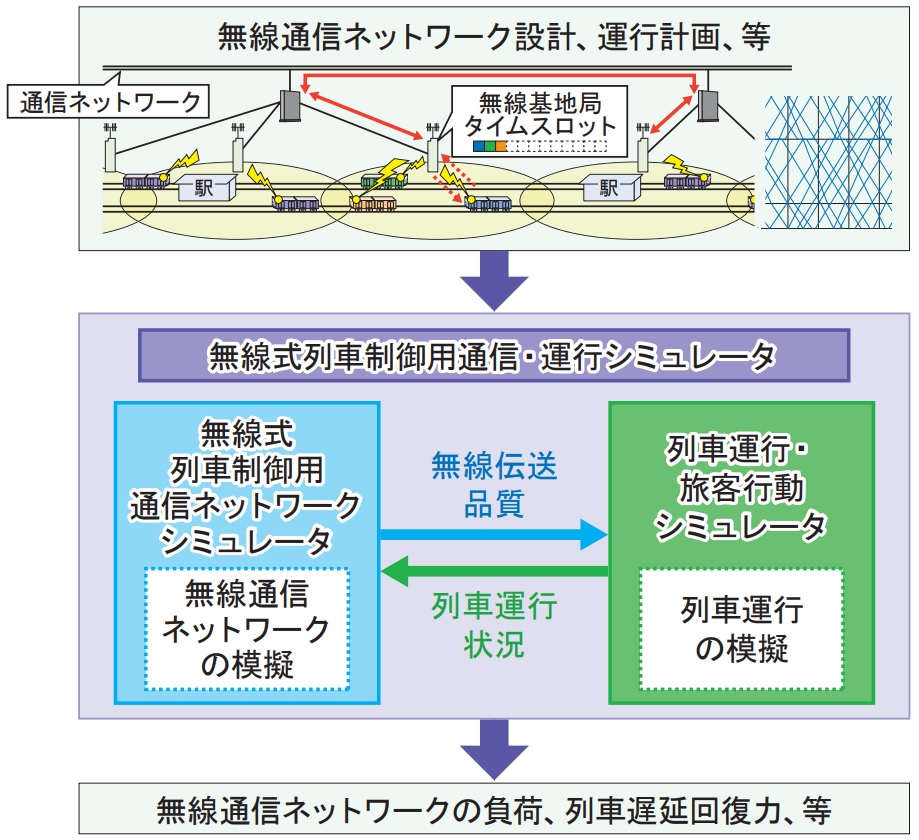 無線通信ネットワーク設計、運行計画、等

通信ネットワーク

無線基地局
タイムスロット

駅

駅

無線式列車制御用通信・運行シミュレータ

無線式
列車制御用
通信ネットワーク
シミュレータ

無線通信
ネットワーク
の模擬

無線伝送
品質

列車運行
状況

列車運行・
旅客行動
シミュレータ

列車運行
の模擬

無線通信ネットワークの負荷、列車遅延回復力、等